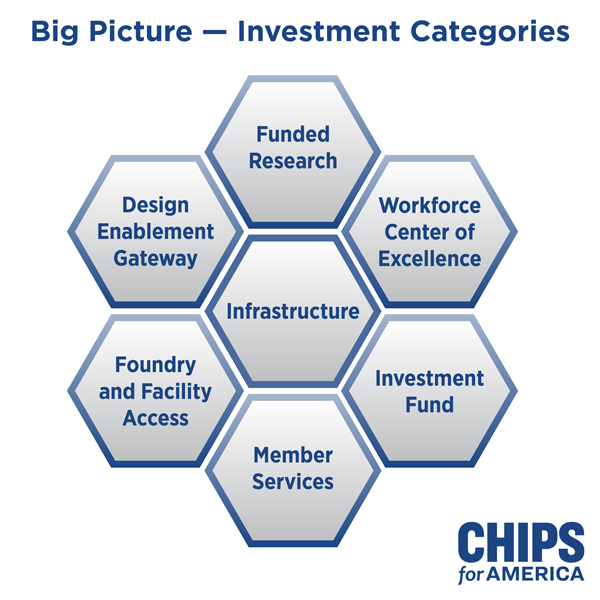 Big Picture — Investment Categories

Funded Research

Design Enablement Gateway

Workforce Center of Excellence

Infrastructure

Foundry and Facility Access

Investment Fund

Member Services

CHIPS for AMERICA